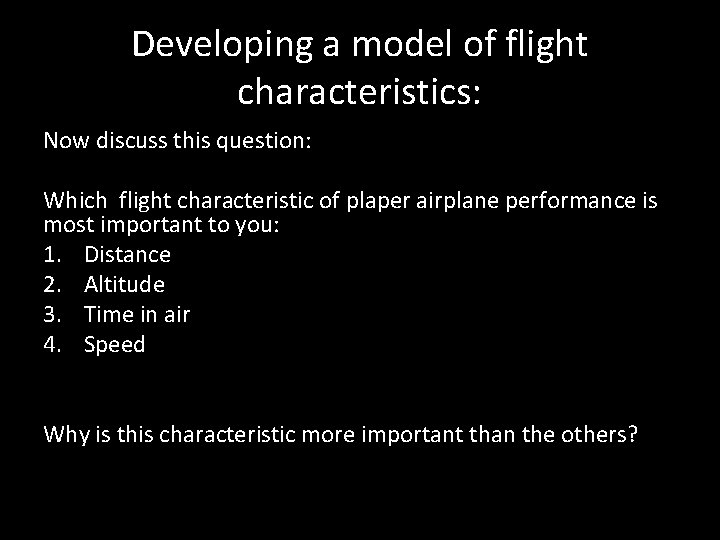 Developing a model of flight characteristics:

Now discuss this question:

Which flight characteristic of plaper airplane performance is most important to you:
1. Distance
2. Altitude
3. Time in air
4. Speed

Why is this characteristic more important than the others?